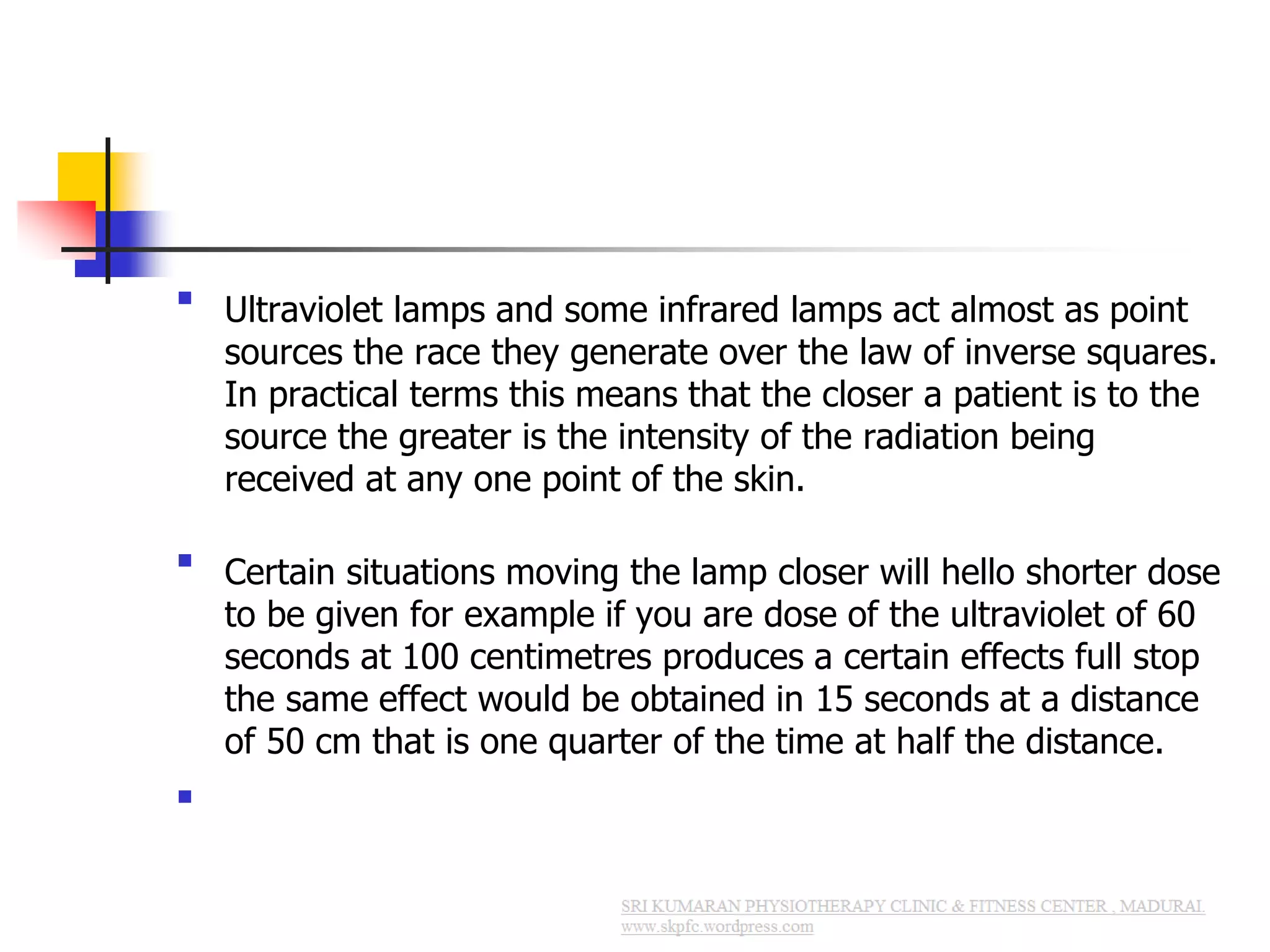 Ultraviolet lamps and some infrared lamps act almost as point sources the race they generate over the law of inverse squares. In practical terms this means that the closer a patient is to the source the greater is the intensity of the radiation being received at any one point of the skin.

Certain situations moving the lamp closer will hello shorter dose to be given for example if you are dose of the ultraviolet of 60 seconds at 100 centimetres produces a certain effects full stop the same effect would be obtained in 15 seconds at a distance of 50 cm that is one quarter of the time at half the distance.

SRI KUMARAN PHYSIOTHERAPY CLINIC & FITNESS CENTER , MADURAI.
www.skpfc.wordpress.com